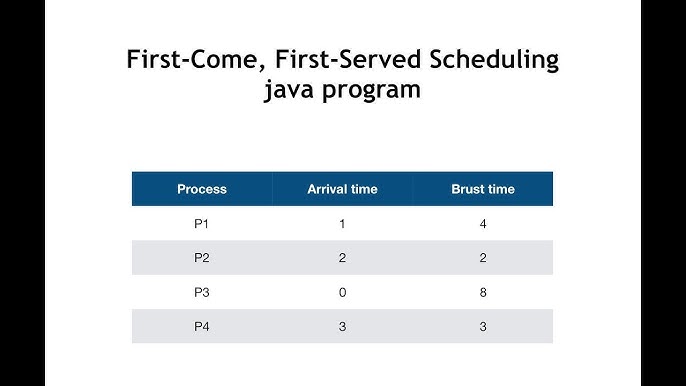 First-Come, First-Served Scheduling java program

| Process | Arrival time | Brust time |
|---|---|---|
| P1 | 1 | 4 |
| P2 | 2 | 2 |
| P3 | 0 | 8 |
| P4 | 3 | 3 |